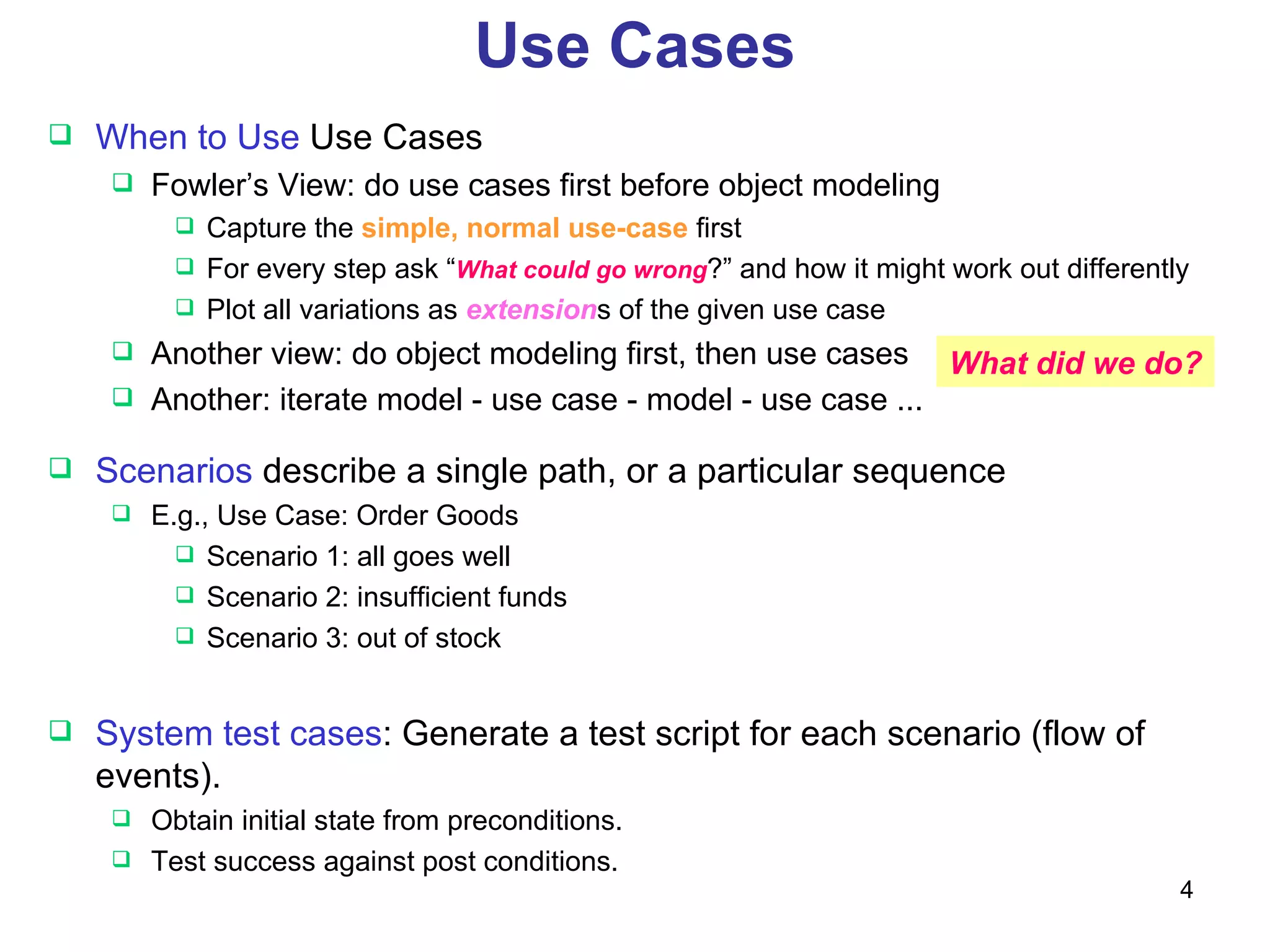 Use Cases

❑ When to Use Use Cases

❑ Fowler's View: do use cases first before object modeling

❑ Capture the simple, normal use-case first

❑ For every step ask "What could go wrong?" and how it might work out differently

❑ Plot all variations as extensions of the given use case

❑ Another view: do object modeling first, then use cases

What did we do?

❑ Another: iterate model - use case - model - use case ...

❑ Scenarios describe a single path, or a particular sequence

❑ E.g., Use Case: Order Goods

❑ Scenario 1: all goes well

❑ Scenario 2: insufficient funds

❑ Scenario 3: out of stock

❑ System test cases: Generate a test script for each scenario (flow of events).

❑ Obtain initial state from preconditions.

❑ Test success against post conditions.

4